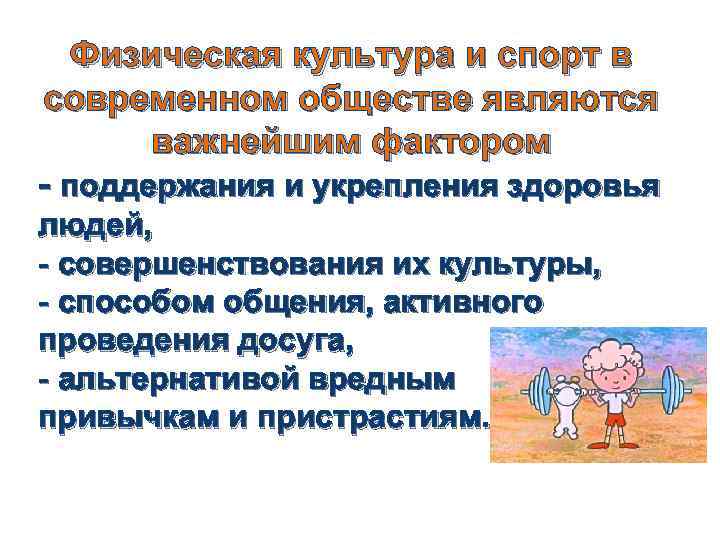 Физическая культура и спорт в современном обществе являются важнейшим фактором

- поддержания и укрепления здоровья людей,
- совершенствования их культуры,
- способом общения, активного проведения досуга,
- альтернативой вредным привычкам и пристрастиям.